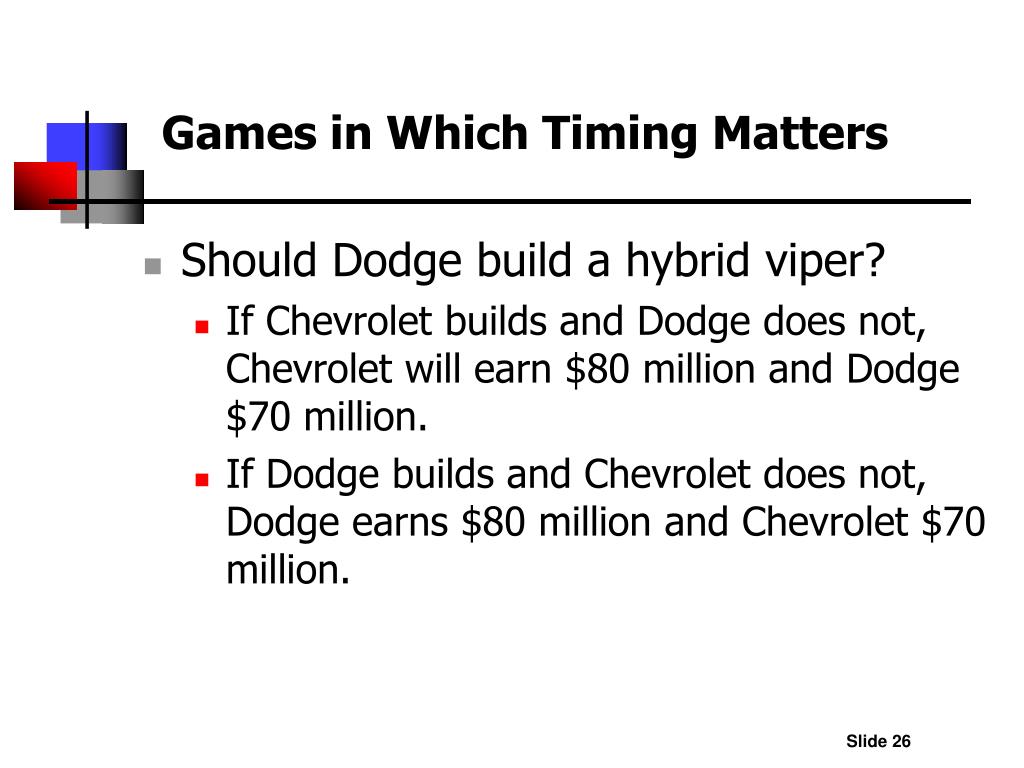 Games in Which Timing Matters

Should Dodge build a hybrid viper?

If Chevrolet builds and Dodge does not, Chevrolet will earn \$80 million and Dodge \$70 million.

If Dodge builds and Chevrolet does not, Dodge earns \$80 million and Chevrolet \$70 million.

Slide 26